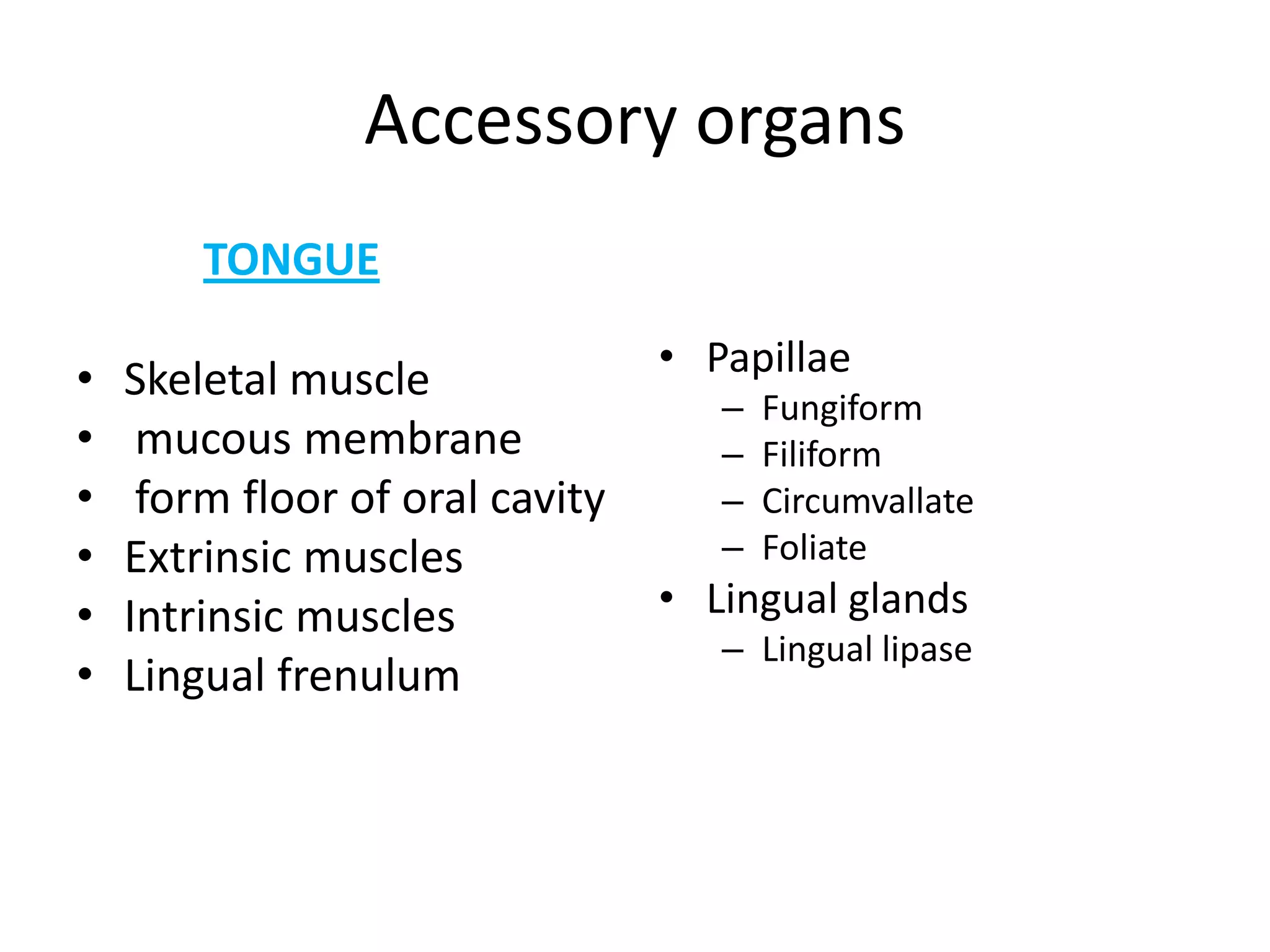 Accessory organs

TONGUE

• Skeletal muscle
• mucous membrane
• form floor of oral cavity
• Extrinsic muscles
• Intrinsic muscles
• Lingual frenulum

• Papillae
– Fungiform
– Filiform
– Circumvallate
– Foliate
• Lingual glands
– Lingual lipase